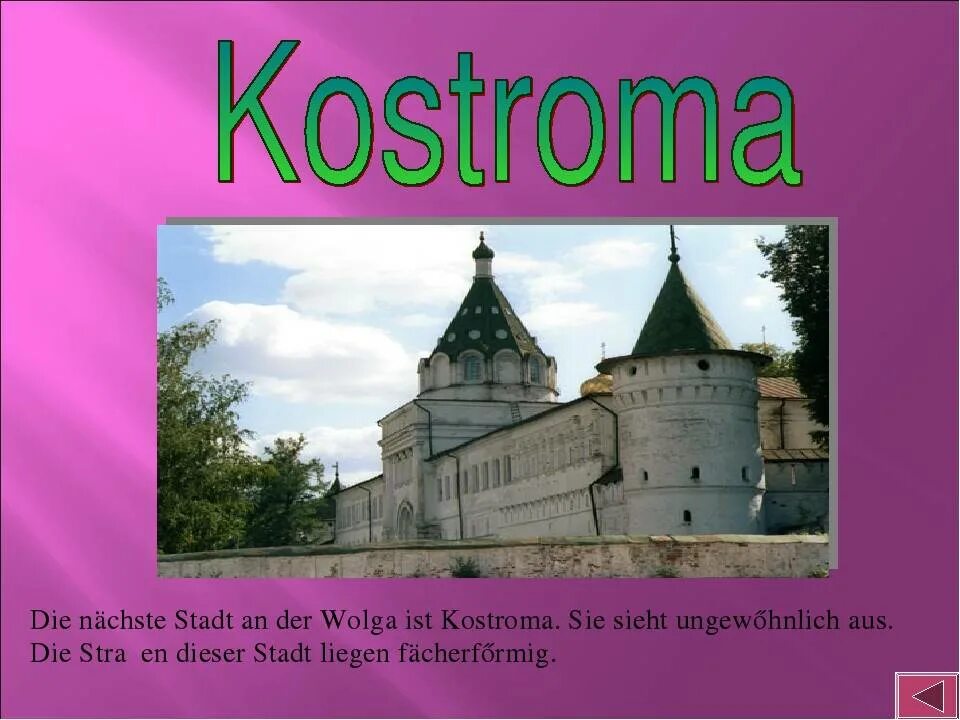 Kostroma

Die nächste Stadt an der Wolga ist Kostroma. Sie sieht ungewőhnlich aus. Die Stra en dieser Stadt liegen fächerfőrmig.